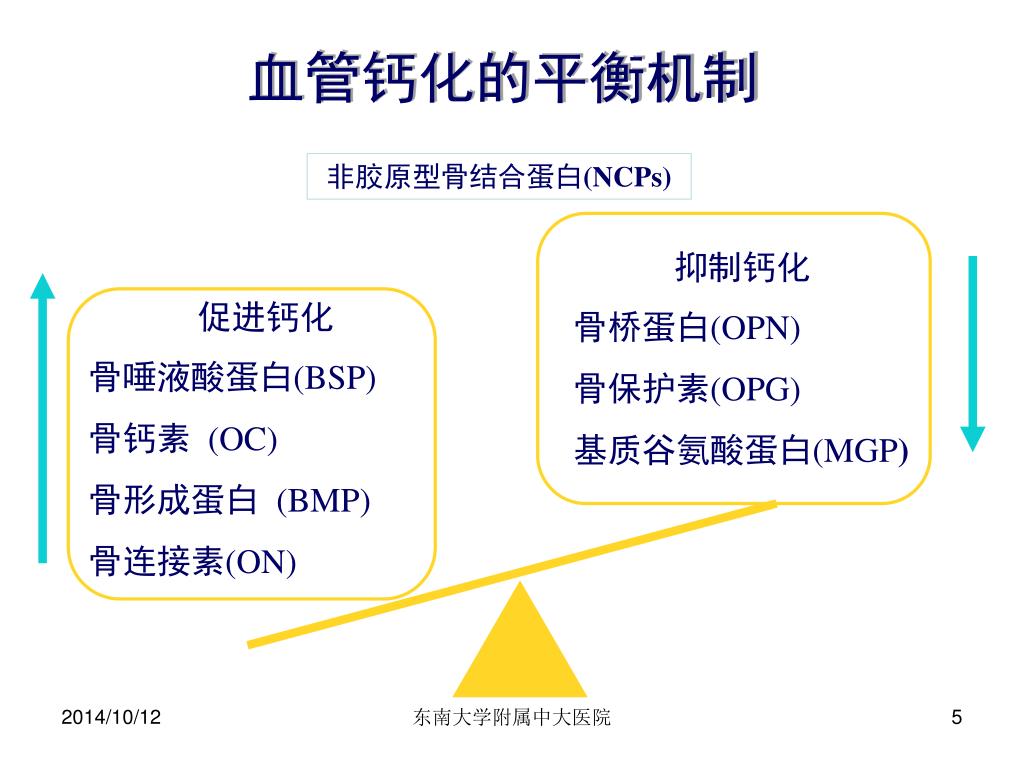 血管钙化的平衡机制

非胶原型骨结合蛋白(NCPs)

促进钙化
骨唾液酸蛋白(BSP)
骨钙素 (OC)
骨形成蛋白 (BMP)
骨连接素(ON)

抑制钙化
骨桥蛋白(OPN)
骨保护素(OPG)
基质谷氨酸蛋白(MGP)

2014/10/12
东南大学附属中大医院
5